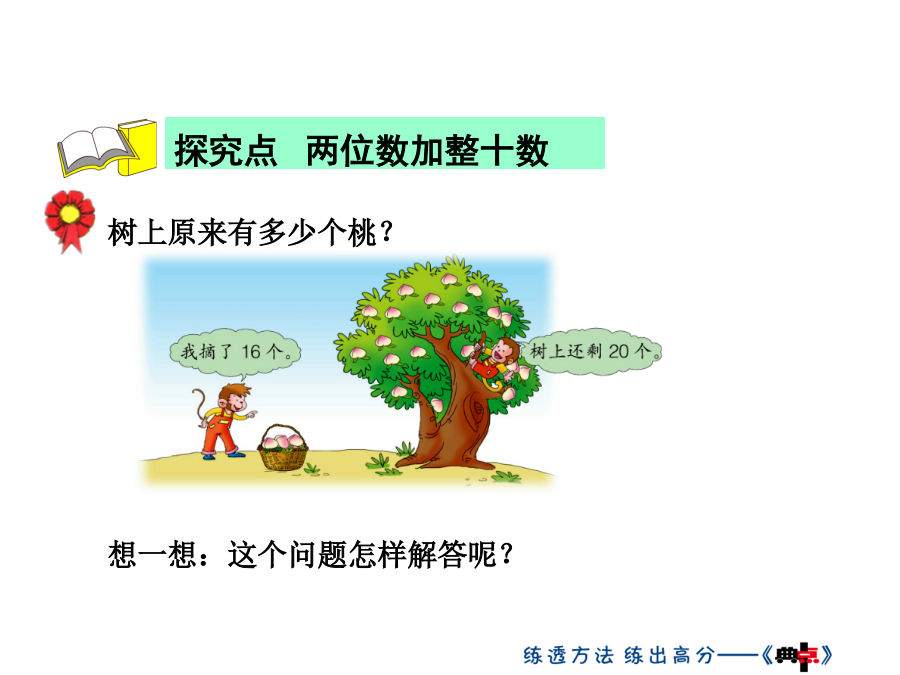 探究点　两位数加整十数

树上原来有多少个桃？

我摘了 16 个。

树上还剩 20 个。

想一想：这个问题怎样解答呢？

练透方法 练出高分——《典点》